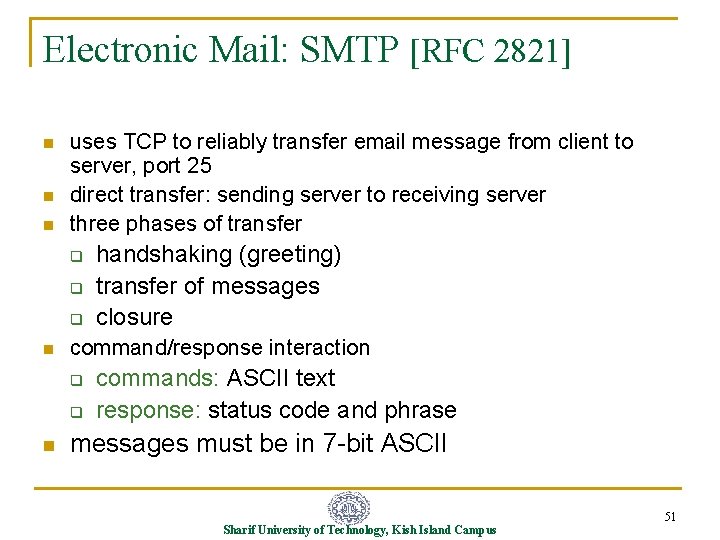 Electronic Mail: SMTP [RFC 2821]

- uses TCP to reliably transfer email message from client to server, port 25
- direct transfer: sending server to receiving server
- three phases of transfer
  - handshaking (greeting)
  - transfer of messages
  - closure
- command/response interaction
  - commands: ASCII text
  - response: status code and phrase
- messages must be in 7-bit ASCII

Sharif University of Technology, Kish Island Campus

51